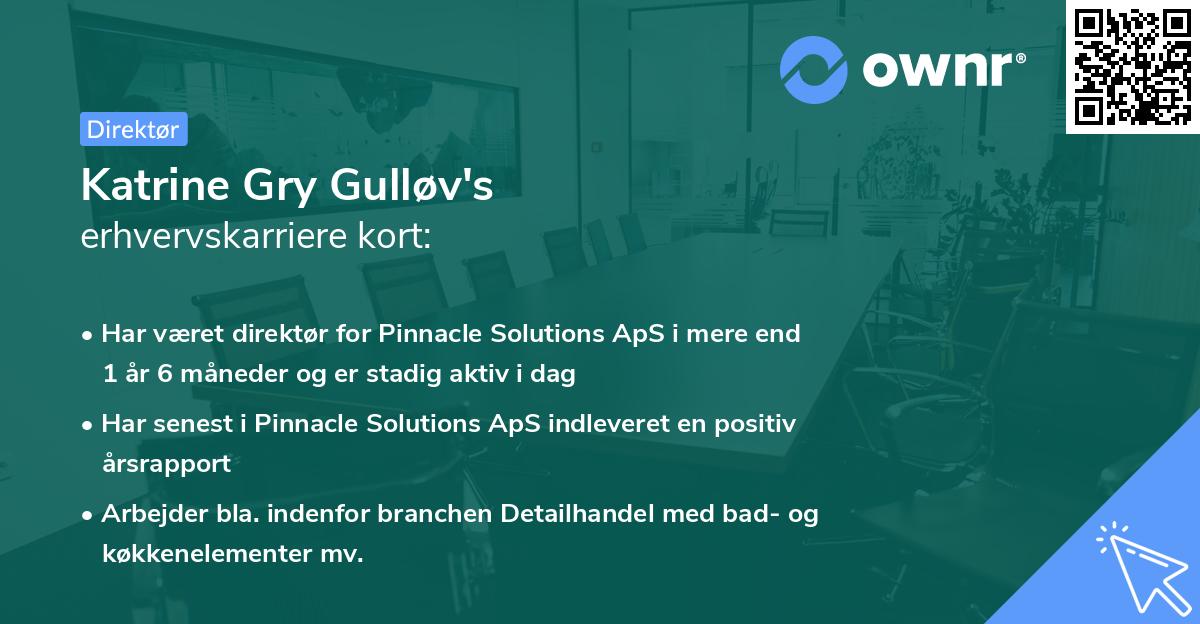 ownr®

Direktør

Katrine Gry Gulløv's
erhvervskarriere kort:

• Har været direktør for Pinnacle Solutions ApS i mere end 1 år 6 måneder og er stadig aktiv i dag
• Har senest i Pinnacle Solutions ApS indleveret en positiv årsrapport
• Arbejder bla. indenfor branchen Detailhandel med bad- og køkkenelementer mv.